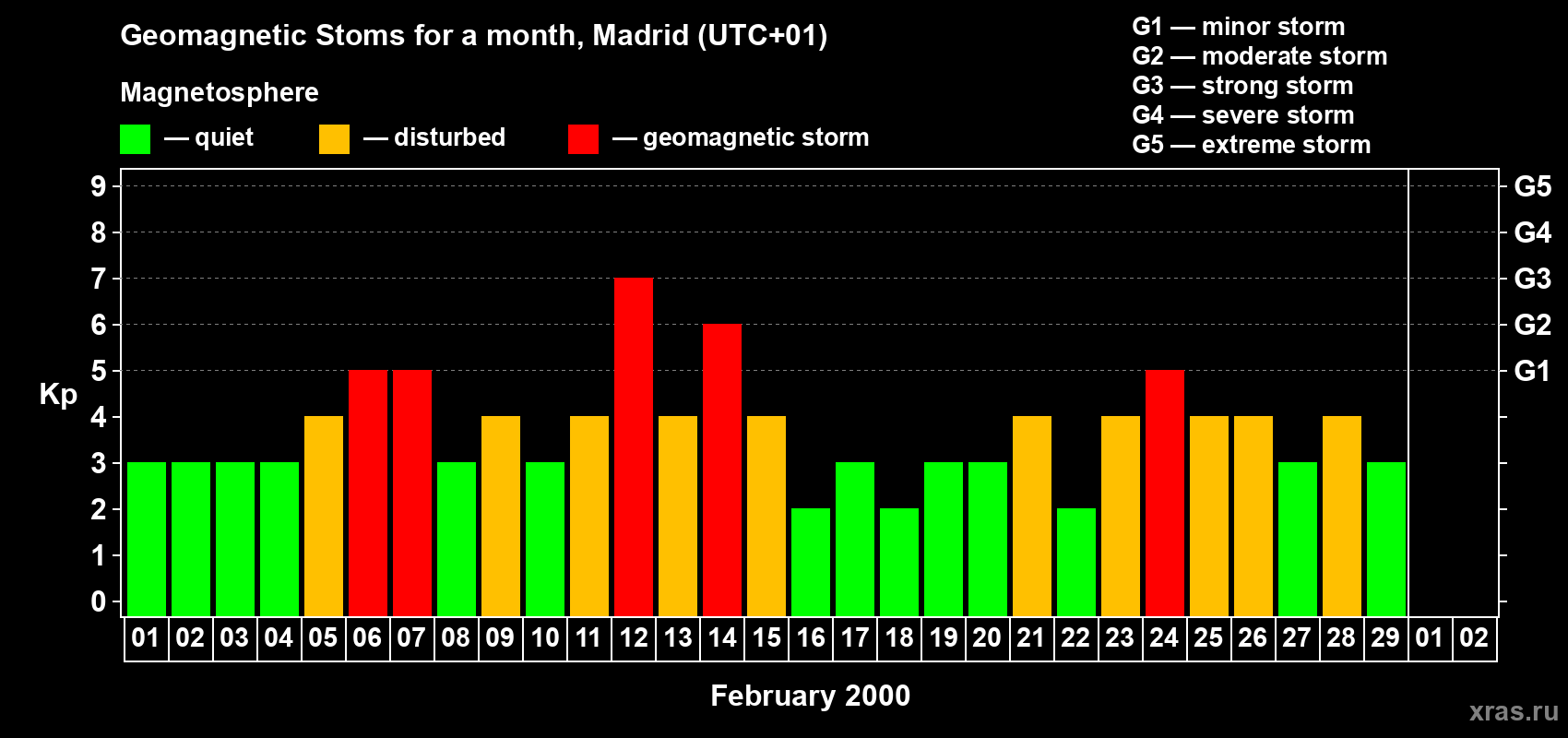 Geomagnetic Stoms for a month, Madrid (UTC+01)

Magnetosphere

— quiet — disturbed — geomagnetic storm

G1 — minor storm
G2 — moderate storm
G3 — strong storm
G4 — severe storm
G5 — extreme storm

Kp

9
8
7
6
5
4
3
2
1
0

G5
G4
G3
G2
G1

01 02 03 04 05 06 07 08 09 10 11 12 13 14 15 16 17 18 19 20 21 22 23 24 25 26 27 28 29 01 02

February 2000

xras.ru